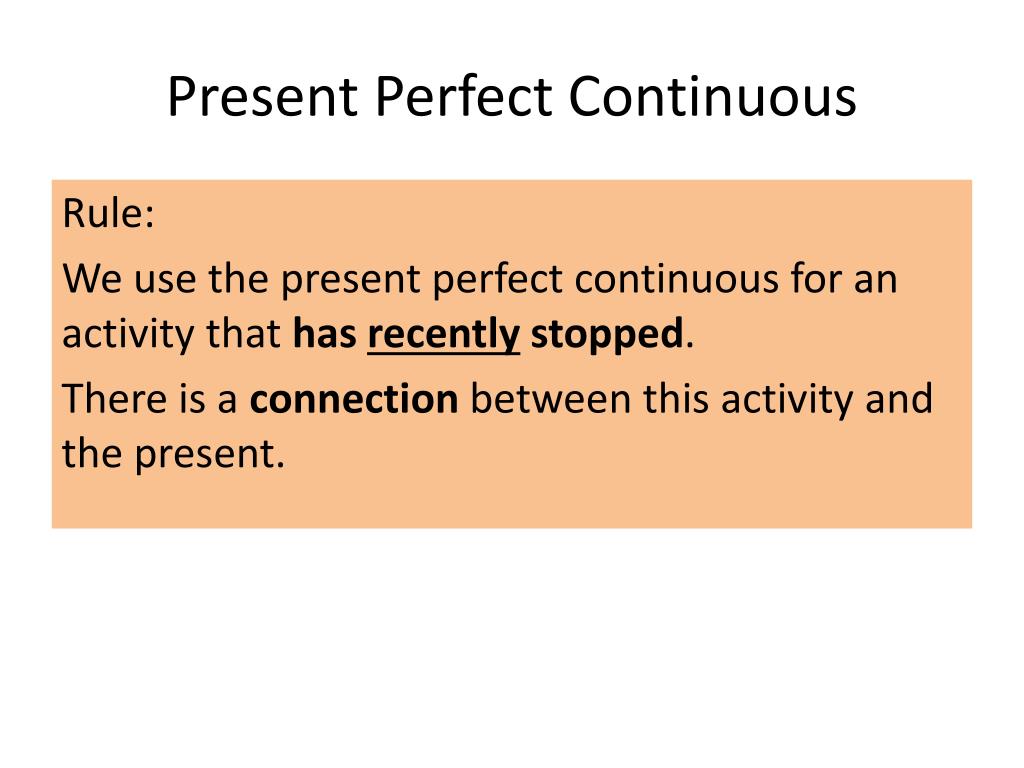 Present Perfect Continuous

Rule:

We use the present perfect continuous for an activity that has recently stopped.

There is a connection between this activity and the present.